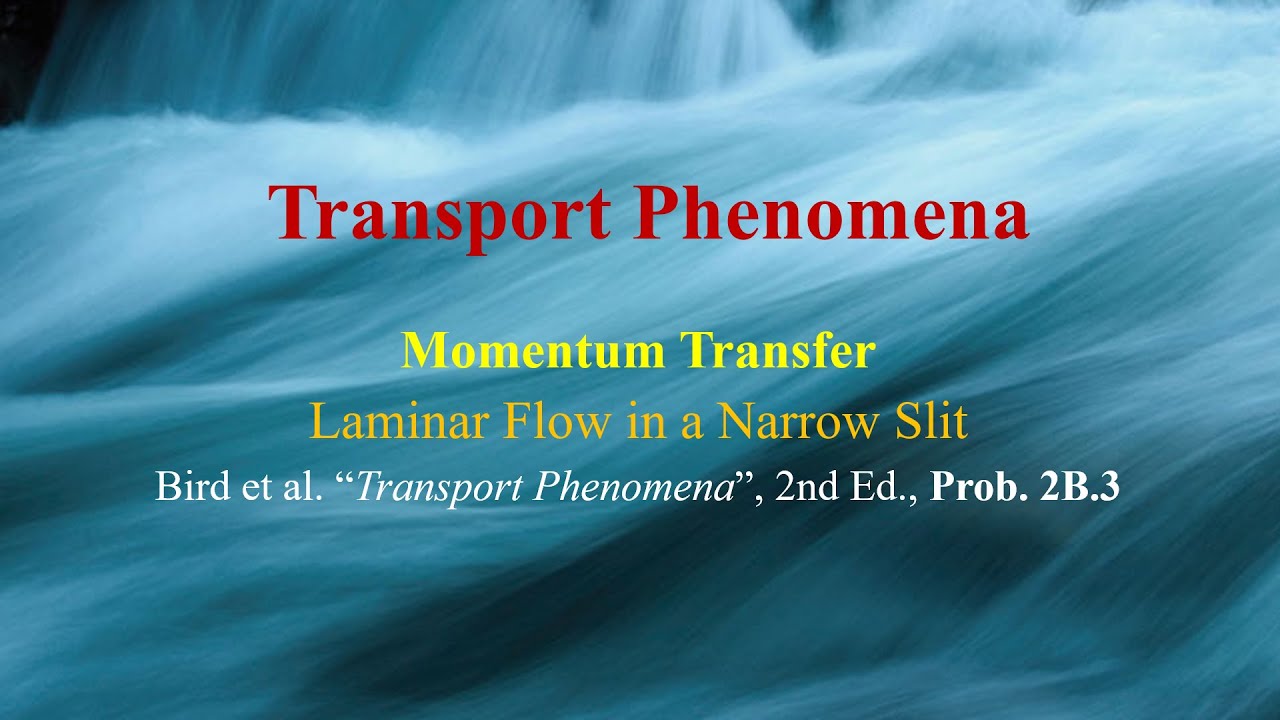 Transport Phenomena

Momentum Transfer

Laminar Flow in a Narrow Slit

Bird et al. “Transport Phenomena”, 2nd Ed., Prob. 2B.3